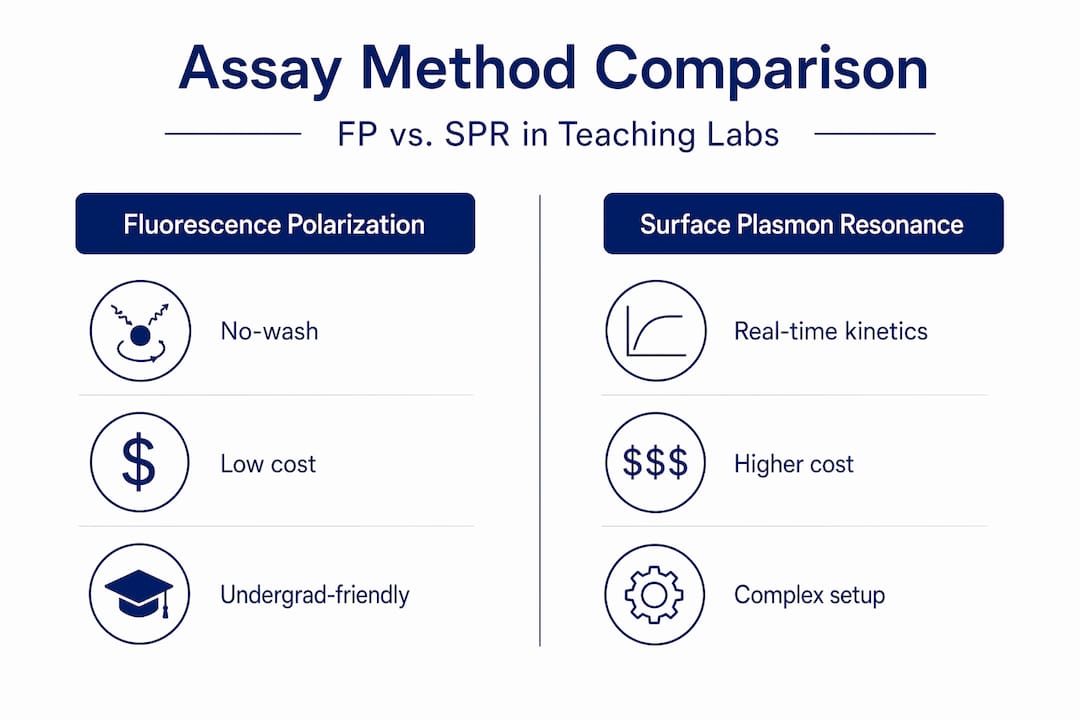 Assay Method Comparison

FP vs. SPR in Teaching Labs

Fluorescence Polarization

No-wash

$

Low cost

Undergrad-friendly

Surface Plasmon Resonance

Real-time kinetics

$$$

Higher cost

Complex setup